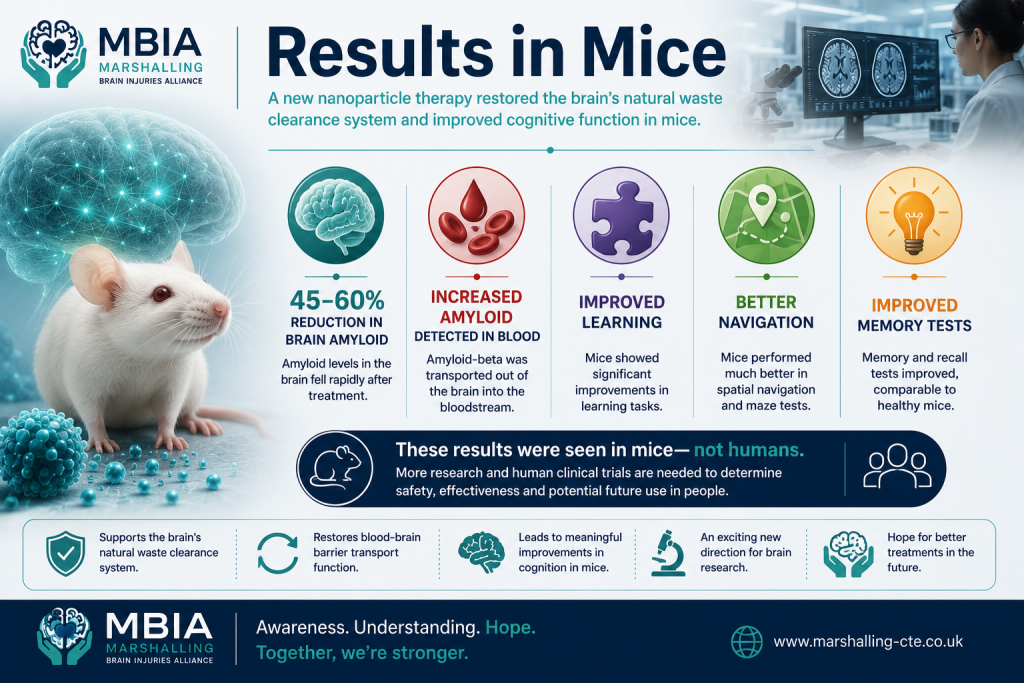 MBIA
MARSHALLING
BRAIN INJURIES ALLIANCE

Results in Mice

A new nanoparticle therapy restored the brain's natural waste clearance system and improved cognitive function in mice.

45–60%
REDUCTION IN BRAIN AMYLOID
Amyloid levels in the brain fell rapidly after treatment.

INCREASED AMYLOID
DETECTED IN BLOOD
Amyloid-beta was transported out of the brain into the bloodstream.

IMPROVED LEARNING
Mice showed significant improvements in learning tasks.

BETTER NAVIGATION
Mice performed much better in spatial navigation and maze tests.

IMPROVED MEMORY TESTS
Memory and recall tests improved, comparable to healthy mice.

These results were seen in mice— not humans.
More research and human clinical trials are needed to determine safety, effectiveness and potential future use in people.

Supports the brain's natural waste clearance system.

Restores blood-brain barrier transport function.

Leads to meaningful improvements in cognition in mice.

An exciting new direction for brain research.

Hope for better treatments in the future.

MBIA
MARSHALLING
BRAIN INJURIES ALLIANCE

Awareness. Understanding. Hope.
Together, we're stronger.

www.marshalling-cte.co.uk